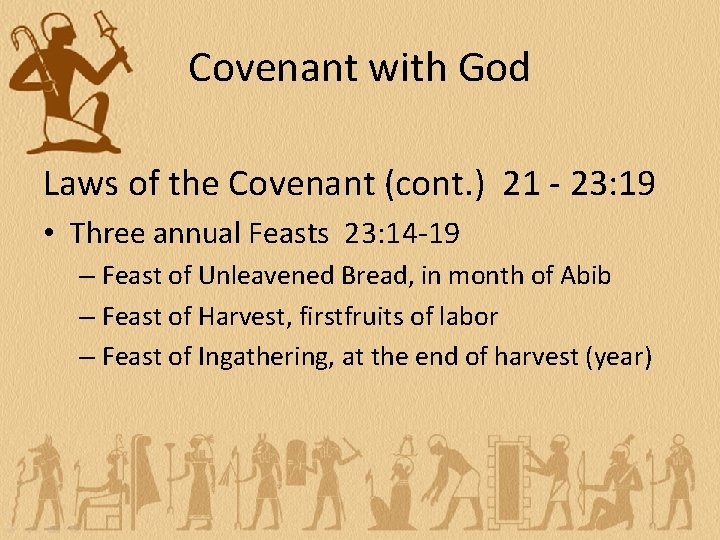 Covenant with God

Laws of the Covenant (cont.) 21 - 23:19

• Three annual Feasts 23:14-19
– Feast of Unleavened Bread, in month of Abib
– Feast of Harvest, firstfruits of labor
– Feast of Ingathering, at the end of harvest (year)